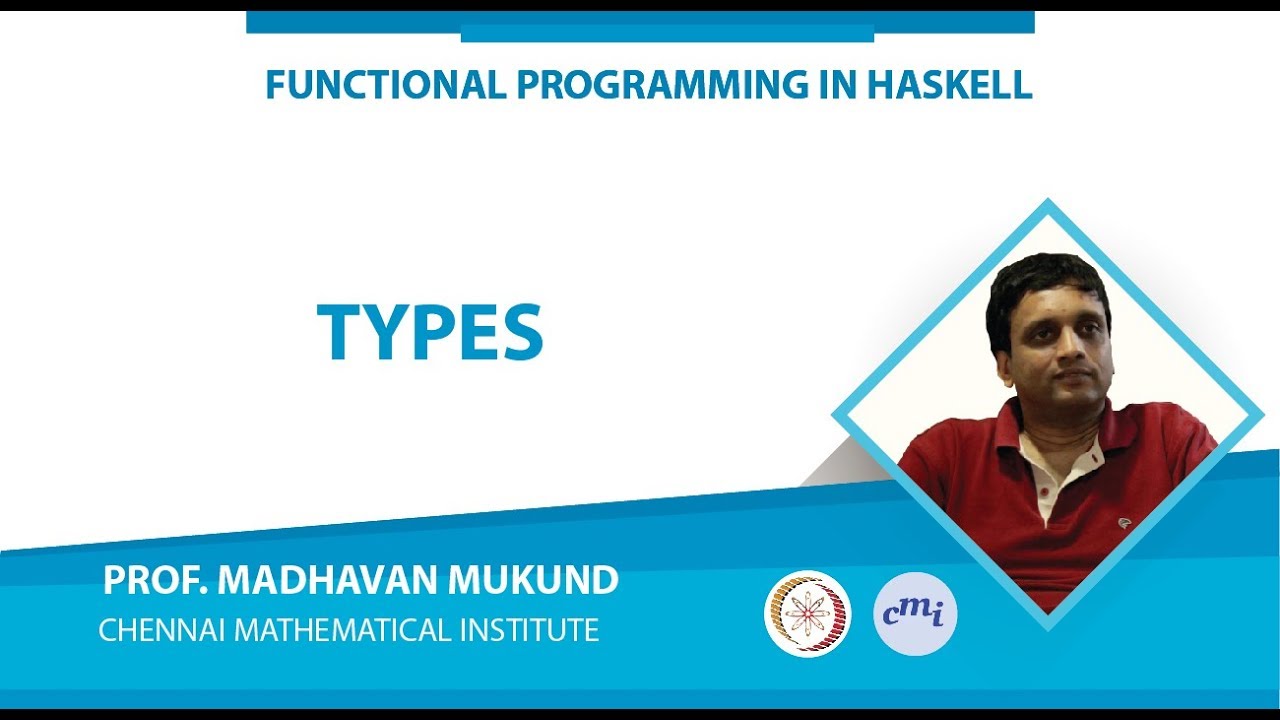 FUNCTIONAL PROGRAMMING IN HASKELL

TYPES

PROF. MADHAVAN MUKUND
CHENNAI MATHEMATICAL INSTITUTE

cmi